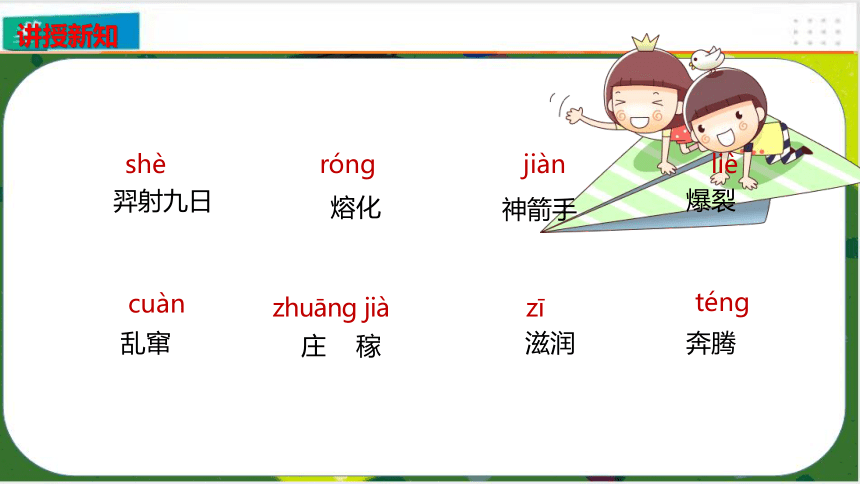 讲授新知

shè
羿射九日

róng
熔化

jiàn
神箭手

liè
爆裂

cuàn
乱窜

zhuāng jià
庄 稼

zī
滋润

téng
奔腾